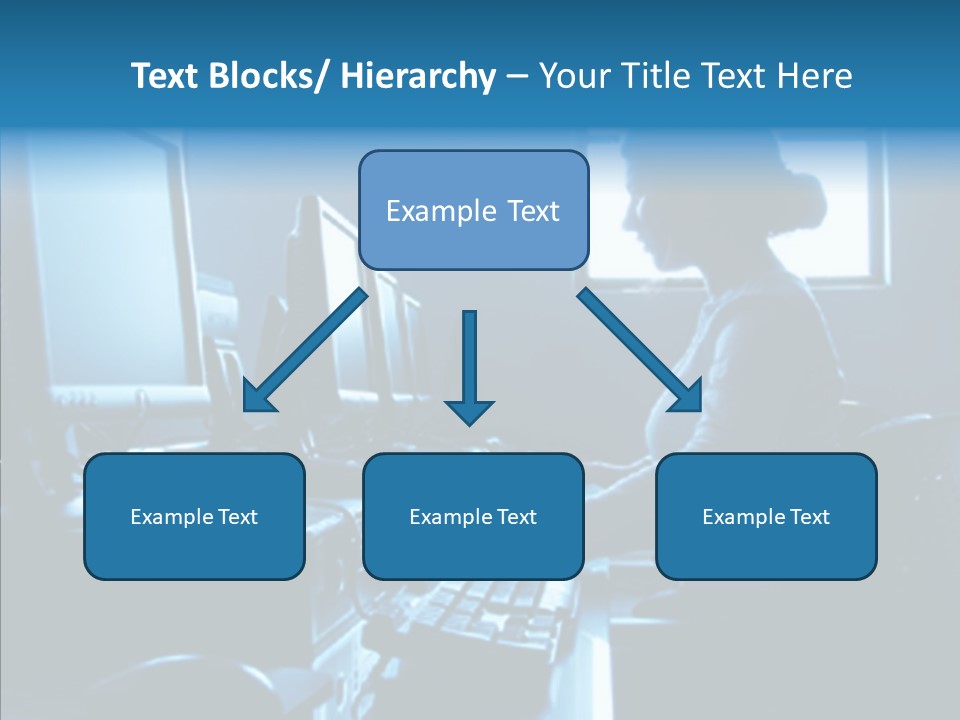 Text Blocks/ Hierarchy – Your Title Text Here

Example Text

Example Text

Example Text

Example Text